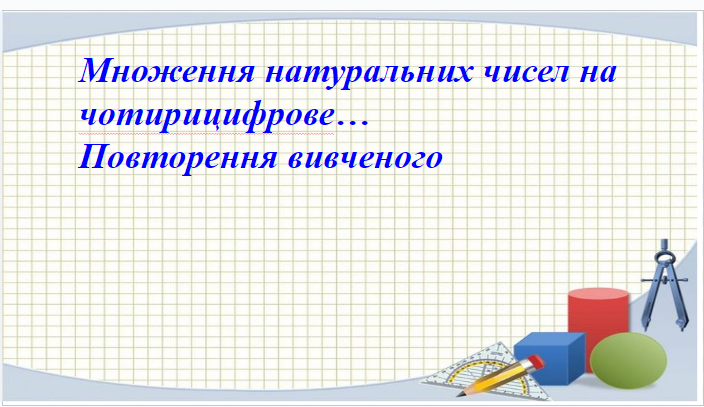 Множення натуральних чисел на чотирицифрове…
Повторення вивченого